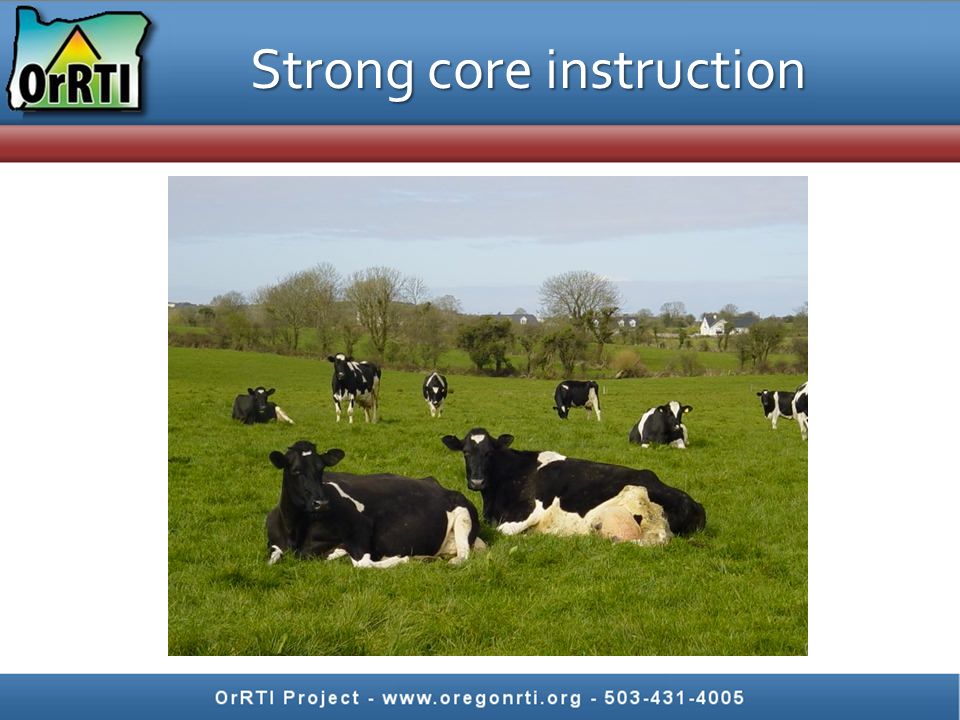 OrRTI

Strong core instruction

OrRTI Project - www.oregonrti.org - 503-431-4005